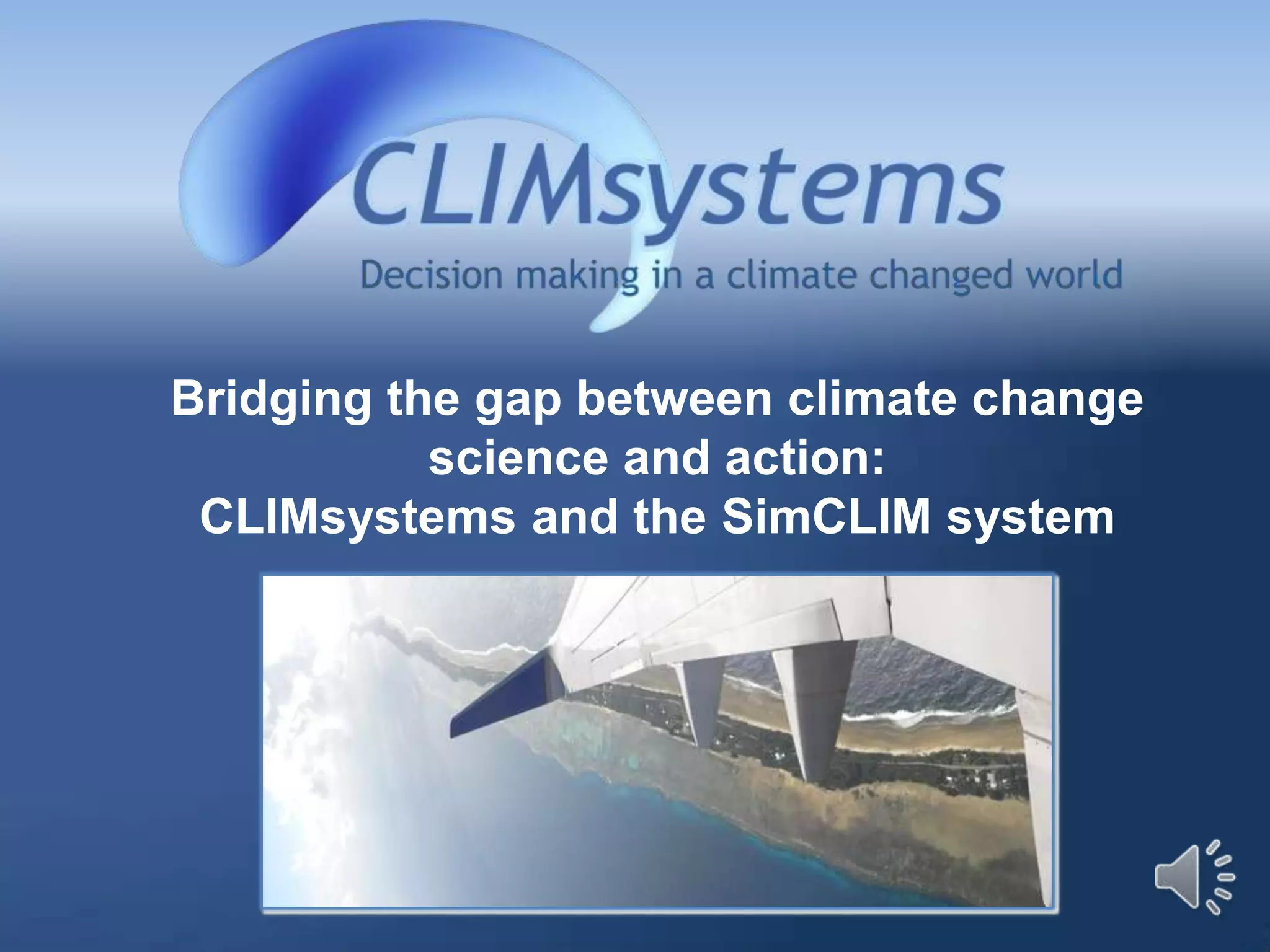 CLIMsystems
Decision making in a climate changed world

Bridging the gap between climate change science and action:
CLIMsystems and the SimCLIM system